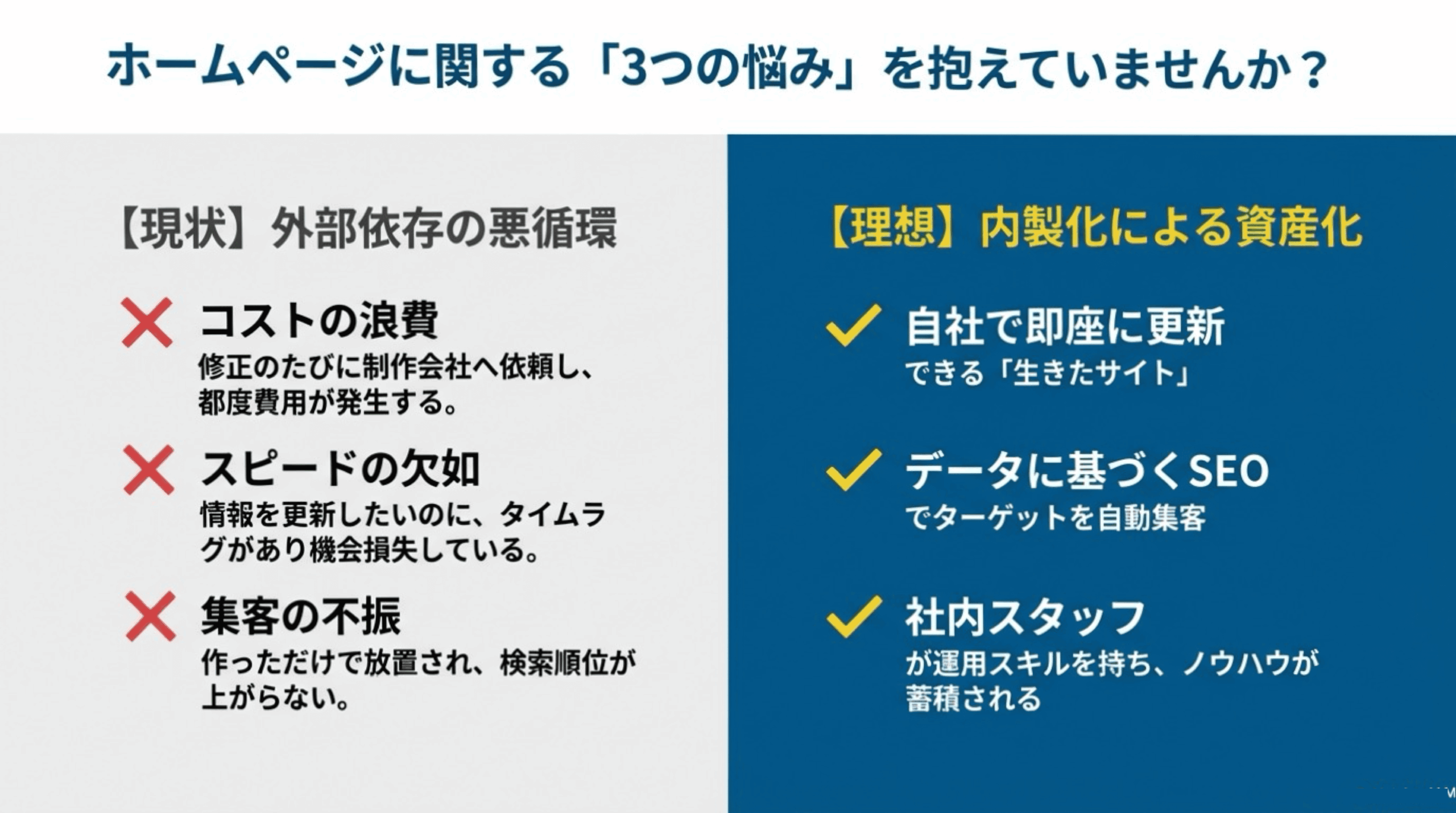 ホームページに関する「3つの悩み」を抱えていませんか？

【現状】外部依存の悪循環

コストの浪費
修正のたびに制作会社へ依頼し、都度費用が発生する。

スピードの欠如
情報を更新したいのに、タイムラグがあり機会損失している。

集客の不振
作っただけで放置され、検索順位が上がらない。

【理想】内製化による資産化

自社で即座に更新
できる「生きたサイト」

データに基づくSEO
でターゲットを自動集客

社内スタッフ
が運用スキルを持ち、ノウハウが蓄積される